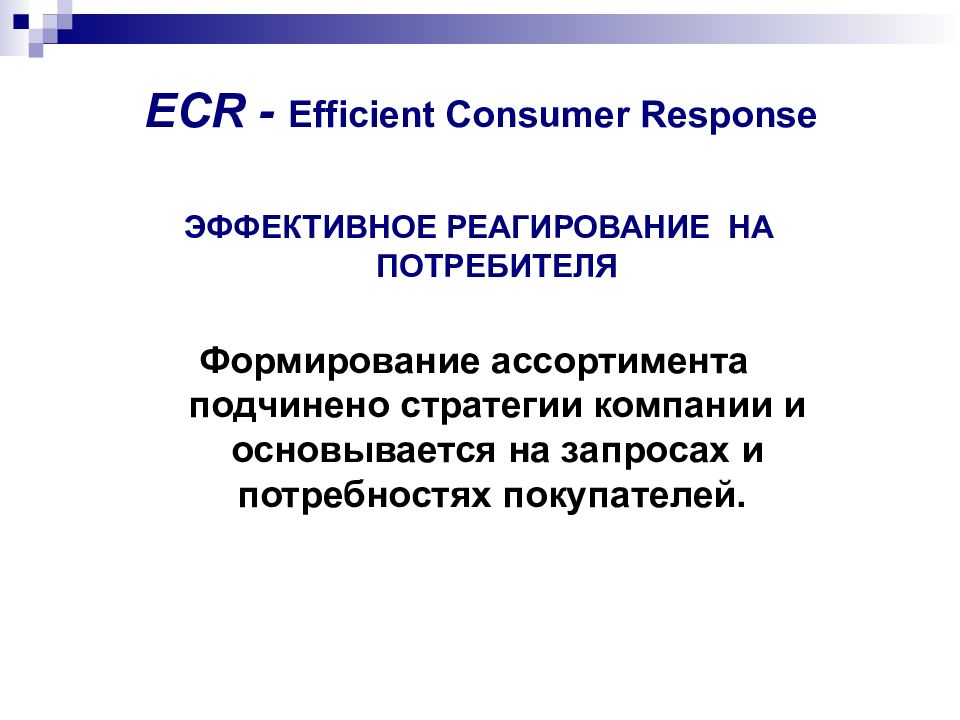 ECR - Efficient Consumer Response

ЭФФЕКТИВНОЕ РЕАГИРОВАНИЕ НА ПОТРЕБИТЕЛЯ

Формирование ассортимента подчинено стратегии компании и основывается на запросах и потребностях покупателей.